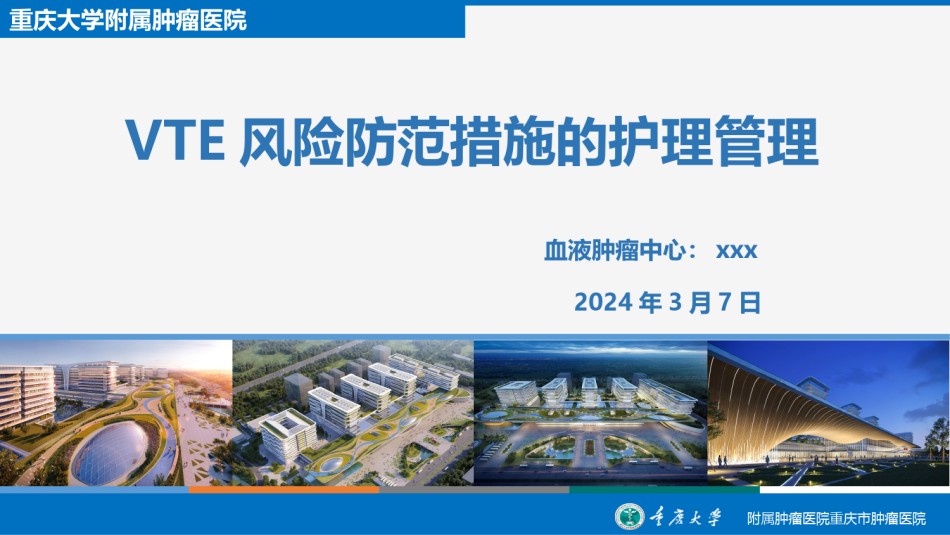 重庆大学附属肿瘤医院

VTE 风险防范措施的护理管理

血液肿瘤中心： xxx

2024 年 3 月 7 日

重庆大学 附属肿瘤医院重庆市肿瘤医院